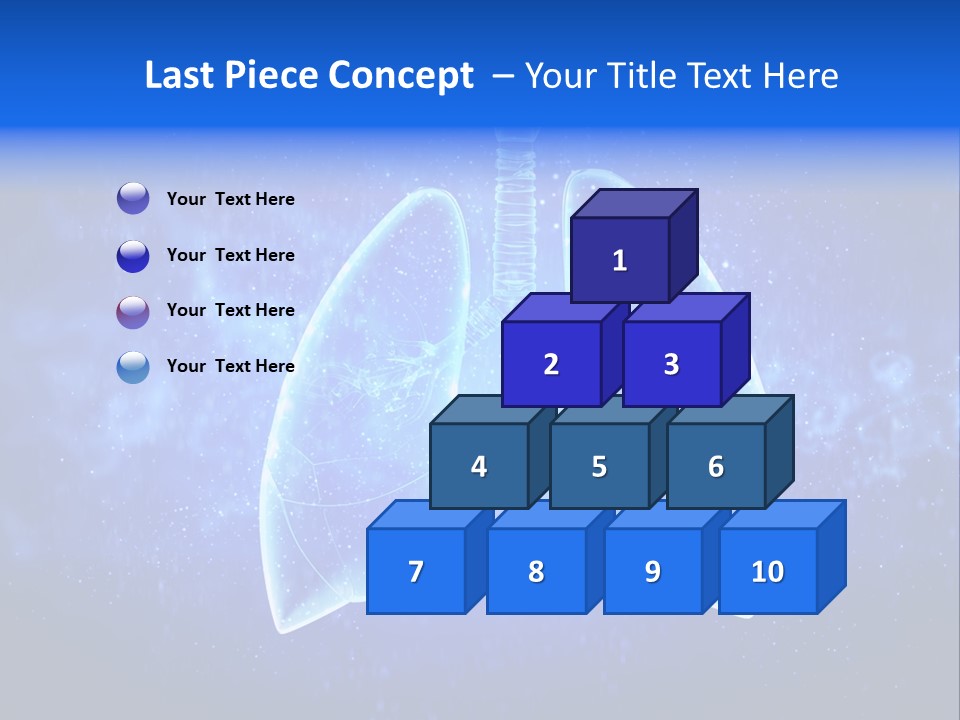 Last Piece Concept – Your Title Text Here

Your Text Here

Your Text Here

Your Text Here

Your Text Here

1

2

3

4

5

6

7

8

9

10